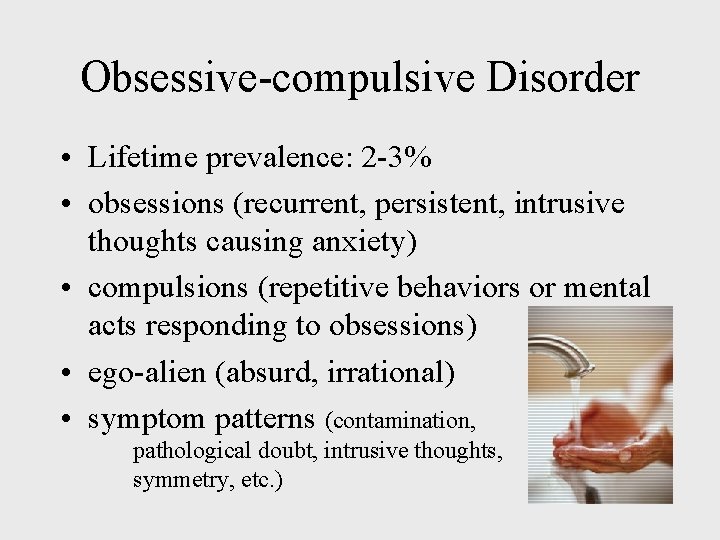 Obsessive-compulsive Disorder

• Lifetime prevalence: 2-3%
• obsessions (recurrent, persistent, intrusive thoughts causing anxiety)
• compulsions (repetitive behaviors or mental acts responding to obsessions)
• ego-alien (absurd, irrational)
• symptom patterns (contamination, pathological doubt, intrusive thoughts, symmetry, etc.)